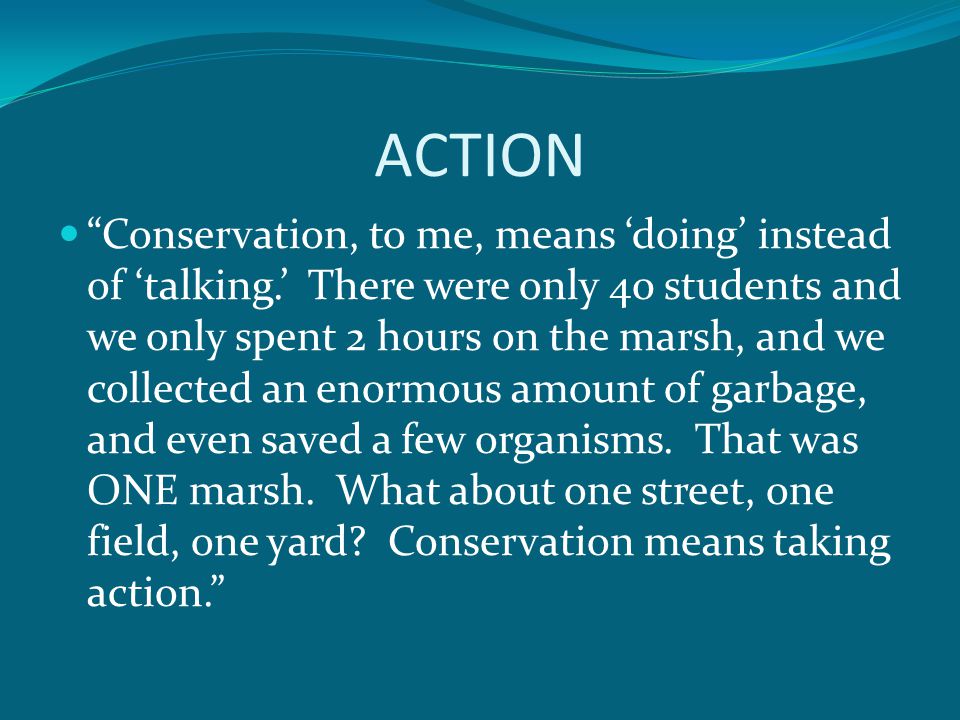 ACTION

“Conservation, to me, means ‘doing’ instead of ‘talking.’ There were only 40 students and we only spent 2 hours on the marsh, and we collected an enormous amount of garbage, and even saved a few organisms. That was ONE marsh. What about one street, one field, one yard? Conservation means taking action.”